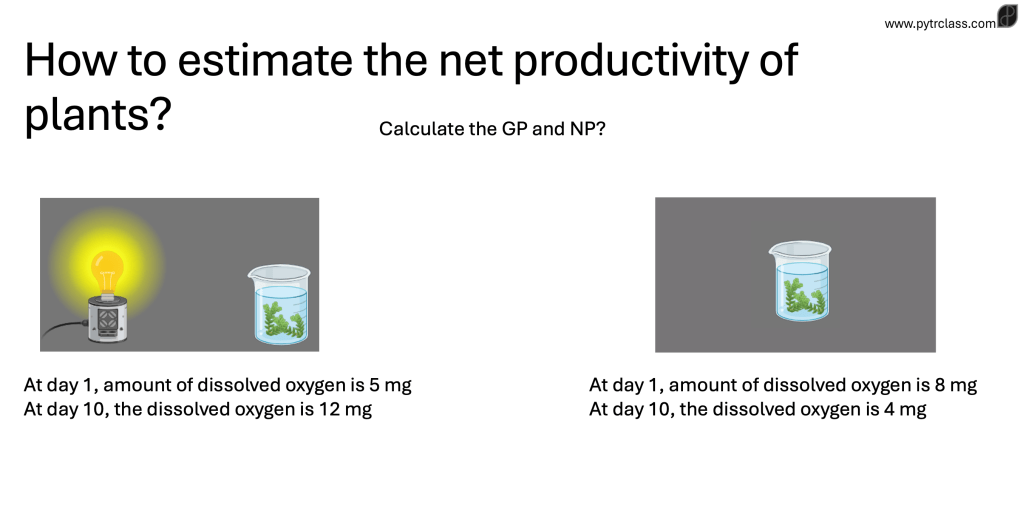 www.pytrclass.com

How to estimate the net productivity of plants?

Calculate the GP and NP?

At day 1, amount of dissolved oxygen is 5 mg
At day 10, the dissolved oxygen is 12 mg

At day 1, amount of dissolved oxygen is 8 mg
At day 10, the dissolved oxygen is 4 mg